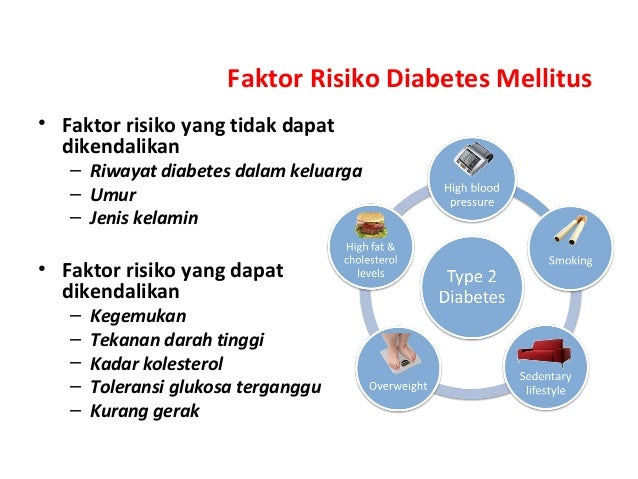 Faktor Risiko Diabetes Mellitus

• Faktor risiko yang tidak dapat dikendalikan
– Riwayat diabetes dalam keluarga
– Umur
– Jenis kelamin

• Faktor risiko yang dapat dikendalikan
– Kegemukan
– Tekanan darah tinggi
– Kadar kolesterol
– Toleransi glukosa terganggu
– Kurang gerak

High blood pressure

Smoking

Sedentary lifestyle

Overweight

High fat & cholesterol levels

Type 2 Diabetes